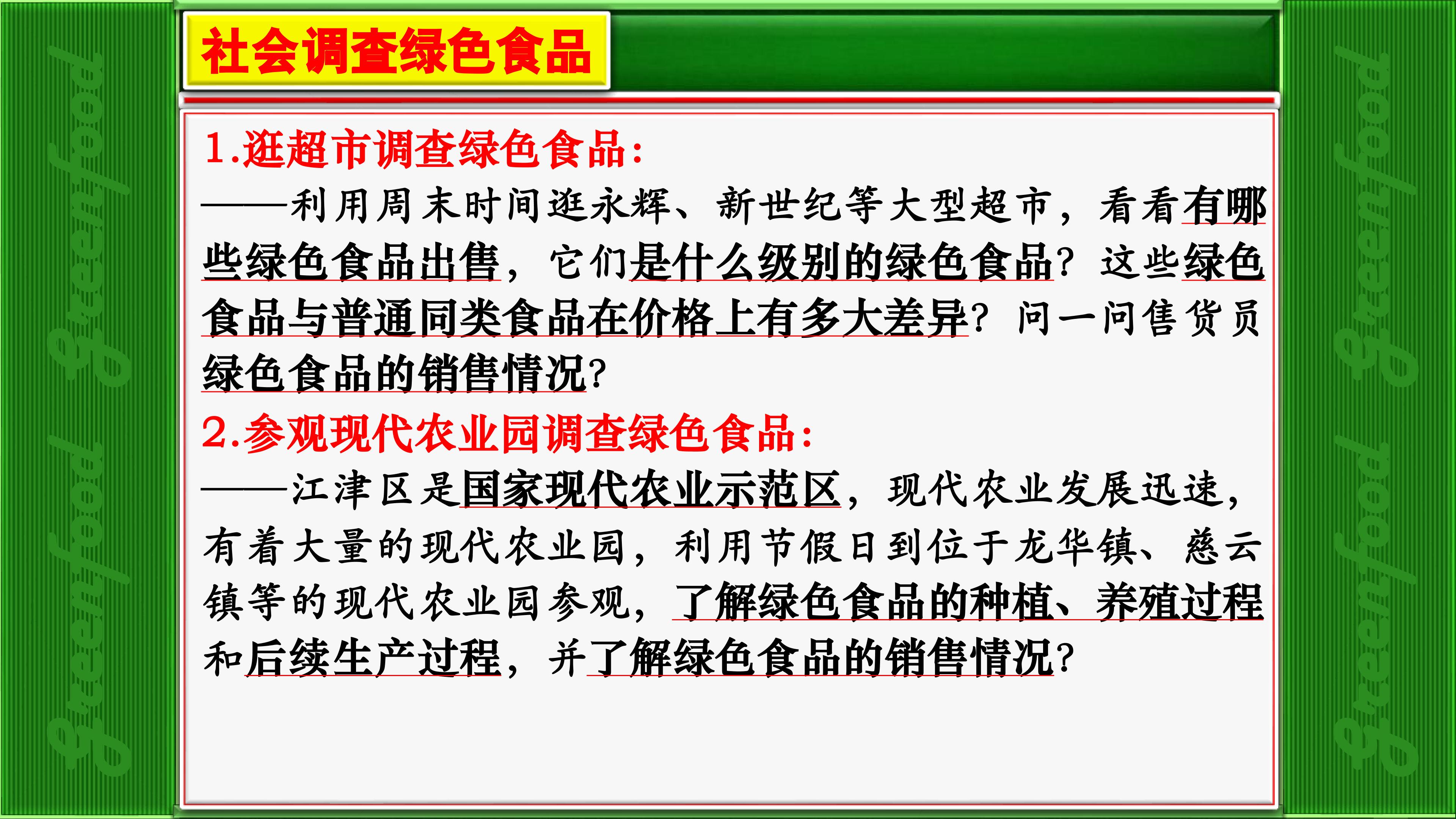 社会调查绿色食品

1.逛超市调查绿色食品:

——利用周末时间逛永辉、新世纪等大型超市，看看有哪些绿色食品出售，它们是什么级别的绿色食品?这些绿色食品与普通同类食品在价格上有多大差异?问一问售货员绿色食品的销售情况?

2.参观现代农业园调查绿色食品:

——江津区是国家现代农业示范区，现代农业发展迅速，有着大量的现代农业园，利用节假日到位于龙华镇、慈云镇等的现代农业园参观，了解绿色食品的种植、养殖过程和后续生产过程，并了解绿色食品的销售情况?

Greenfood Greenfood